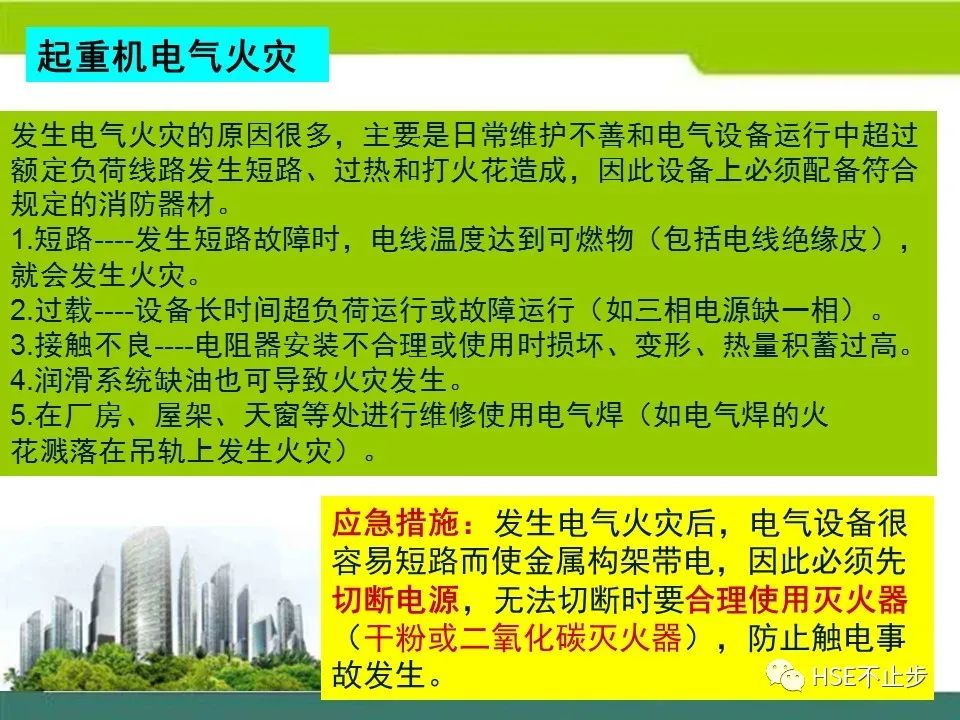 起重机电气火灾

发生电气火灾的原因很多，主要是日常维护不善和电气设备运行中超过额定负荷线路发生短路、过热和打火花造成，因此设备上必须配备符合规定的消防器材。
1.短路----发生短路故障时，电线温度达到可燃物（包括电线绝缘皮），就会发生火灾。
2.过载----设备长时间超负荷运行或故障运行（如三相电源缺一相）。
3.接触不良----电阻器安装不合理或使用时损坏、变形、热量积蓄过高。
4.润滑系统缺油也可导致火灾发生。
5.在厂房、屋架、天窗等处进行维修使用电气焊（如电气焊的火花溅落在吊轨上发生火灾）。

应急措施：发生电气火灾后，电气设备很容易短路而使金属构架带电，因此必须先切断电源，无法切断时要合理使用灭火器（干粉或二氧化碳灭火器），防止触电事故发生。

HSE不止步